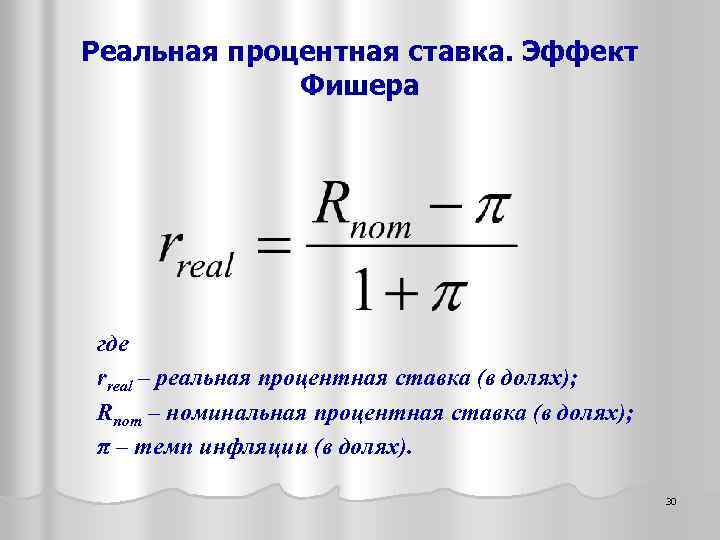 Реальная процентная ставка. Эффект Фишера

$r_{real} = \frac{R_{nom} - \pi}{1 + \pi}$

где
$r_{real}$ – реальная процентная ставка (в долях);
$R_{nom}$ – номинальная процентная ставка (в долях);
$\pi$ – темп инфляции (в долях).

30